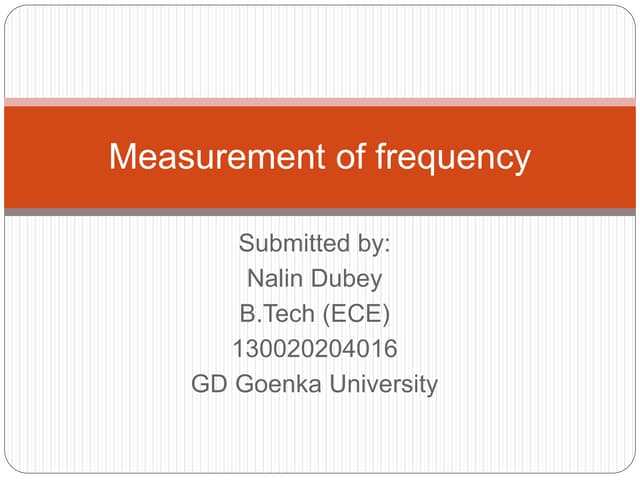 Measurement of frequency

Submitted by:
Nalin Dubey
B.Tech (ECE)
130020204016
GD Goenka University